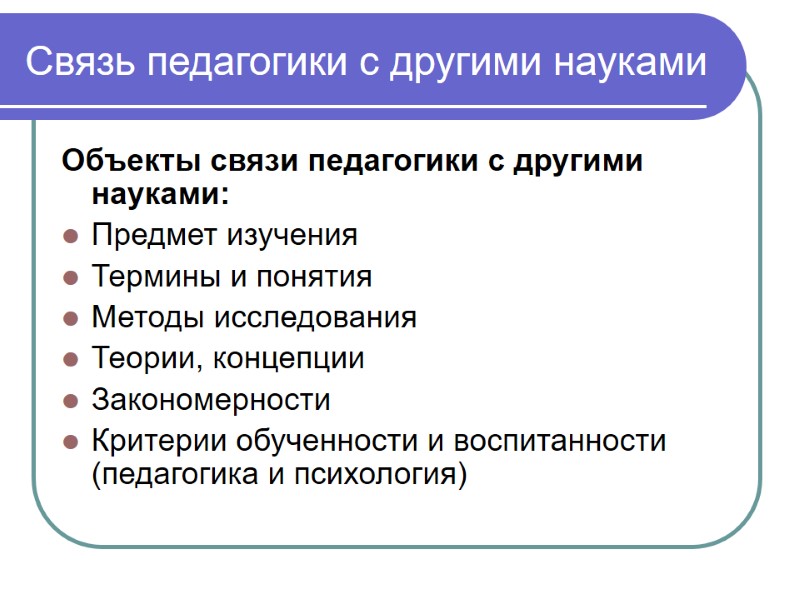 Связь педагогики с другими науками

Объекты связи педагогики с другими науками:

- Предмет изучения
- Термины и понятия
- Методы исследования
- Теории, концепции
- Закономерности
- Критерии обученности и воспитанности (педагогика и психология)